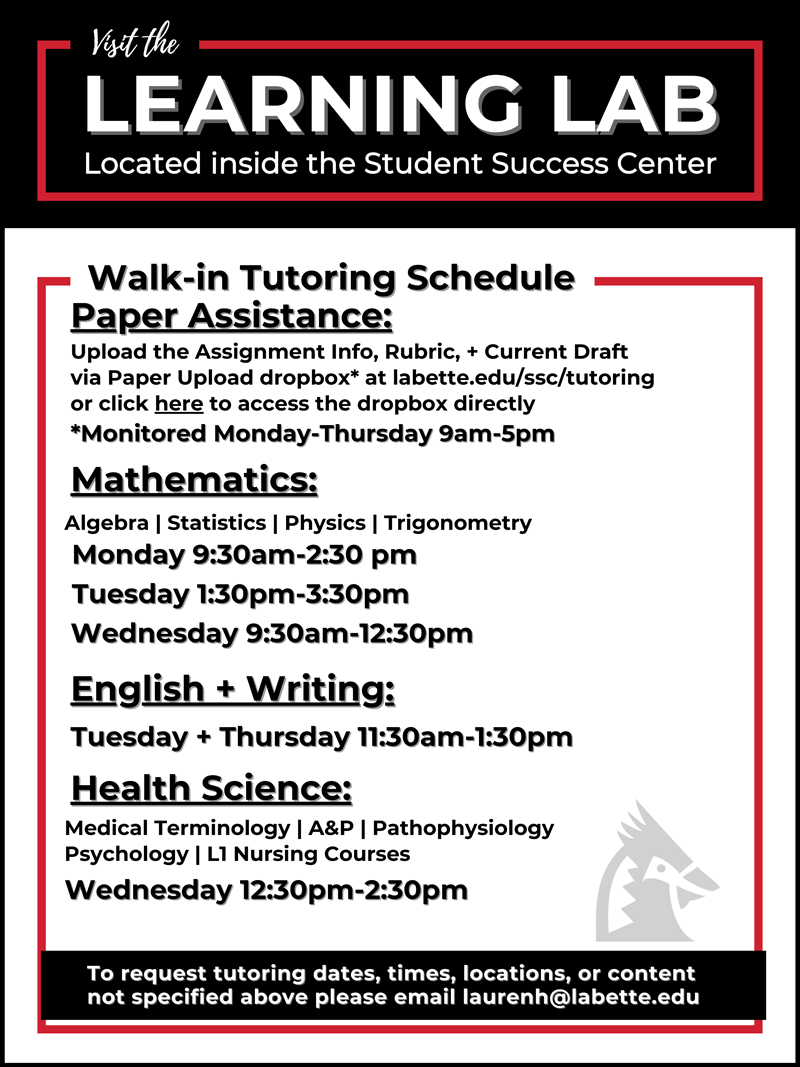 Visit the
LEARNING LAB
Located inside the Student Success Center

Walk-in Tutoring Schedule

Paper Assistance:
Upload the Assignment Info, Rubric, + Current Draft via Paper Upload dropbox* at labette.edu/ssc/tutoring or click here to access the dropbox directly
*Monitored Monday-Thursday 9am-5pm

Mathematics:
Algebra | Statistics | Physics | Trigonometry
Monday 9:30am-2:30 pm
Tuesday 1:30pm-3:30pm
Wednesday 9:30am-12:30pm

English + Writing:
Tuesday + Thursday 11:30am-1:30pm

Health Science:
Medical Terminology | A&P | Pathophysiology
Psychology | L1 Nursing Courses
Wednesday 12:30pm-2:30pm

To request tutoring dates, times, locations, or content not specified above please email laurenh@labette.edu